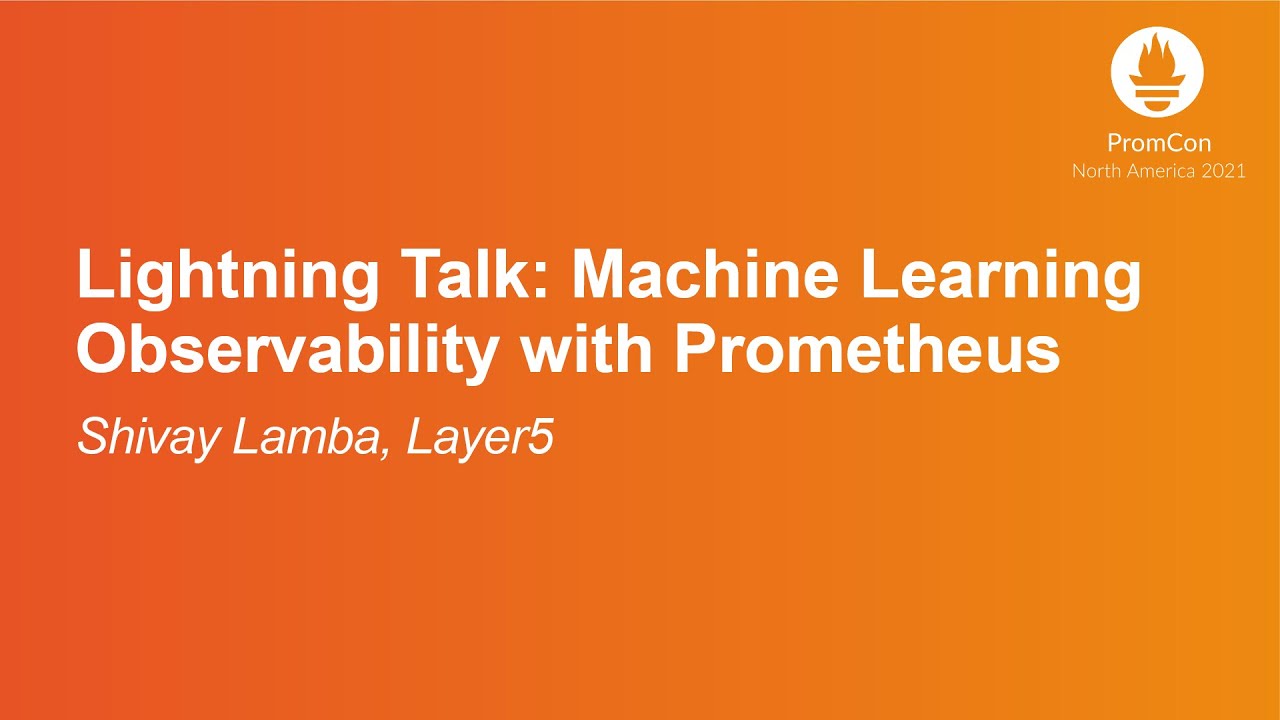 PromCon
North America 2021

Lightning Talk: Machine Learning Observability with Prometheus

Shivay Lamba, Layer5